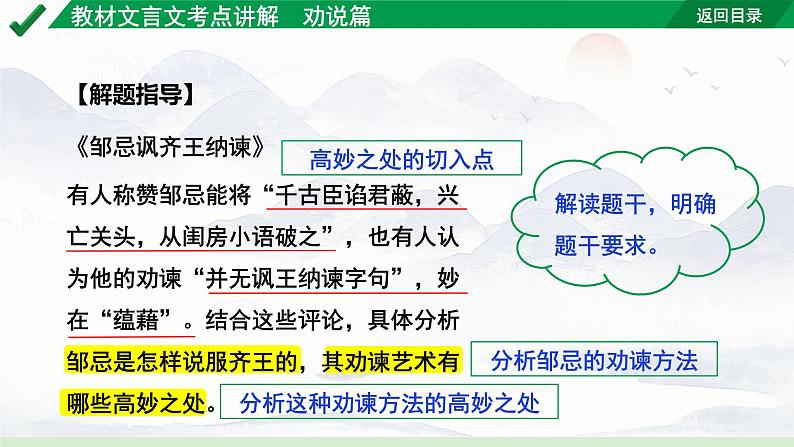 教材文言文考点讲解　劝说篇

返回目录

【解题指导】

《邹忌讽齐王纳谏》

高妙之处的切入点

有人称赞邹忌能将“千古臣谄君蔽，兴亡关头，从闺房小语破之”，也有人认为他的劝谏“并无讽王纳谏字句”，妙在“蕴藉”。结合这些评论，具体分析邹忌是怎样说服齐王的，其劝谏艺术有哪些高妙之处。

解读题干，明确题干要求。

分析邹忌的劝谏方法

分析这种劝谏方法的高妙之处